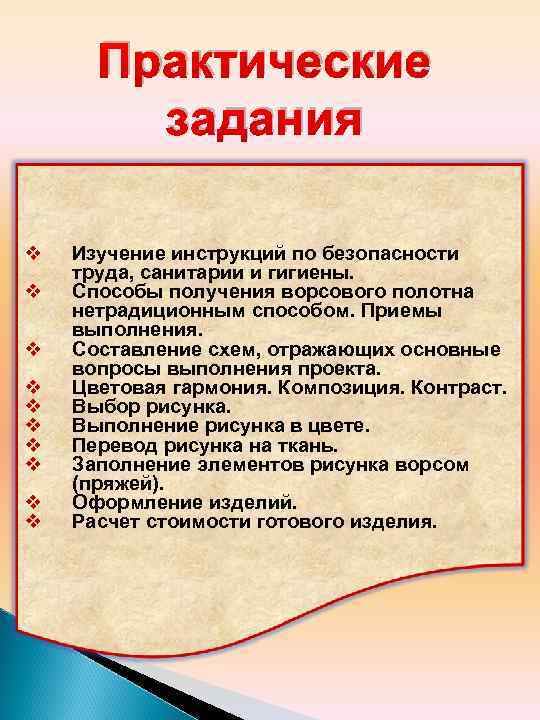 Практические задания

❖ Изучение инструкций по безопасности труда, санитарии и гигиены.
❖ Способы получения ворсового полотна нетрадиционным способом. Приемы выполнения.
❖ Составление схем, отражающих основные вопросы выполнения проекта.
❖ Цветовая гармония. Композиция. Контраст.
❖ Выбор рисунка.
❖ Выполнение рисунка в цвете.
❖ Перевод рисунка на ткань.
❖ Заполнение элементов рисунка ворсом (пряжей).
❖ Оформление изделий.
❖ Расчет стоимости готового изделия.